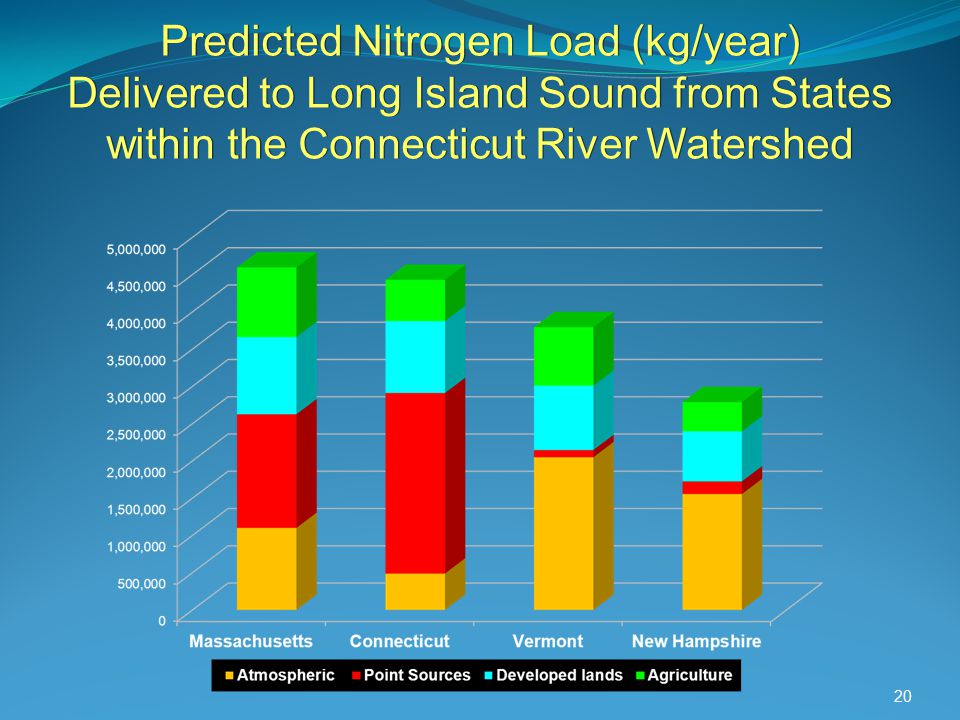 Predicted Nitrogen Load (kg/year) Delivered to Long Island Sound from States within the Connecticut River Watershed

5,000,000
4,500,000
4,000,000
3,500,000
3,000,000
2,500,000
2,000,000
1,500,000
1,000,000
500,000
0

Massachusetts
Connecticut
Vermont
New Hampshire

Atmospheric
Point Sources
Developed lands
Agriculture

20